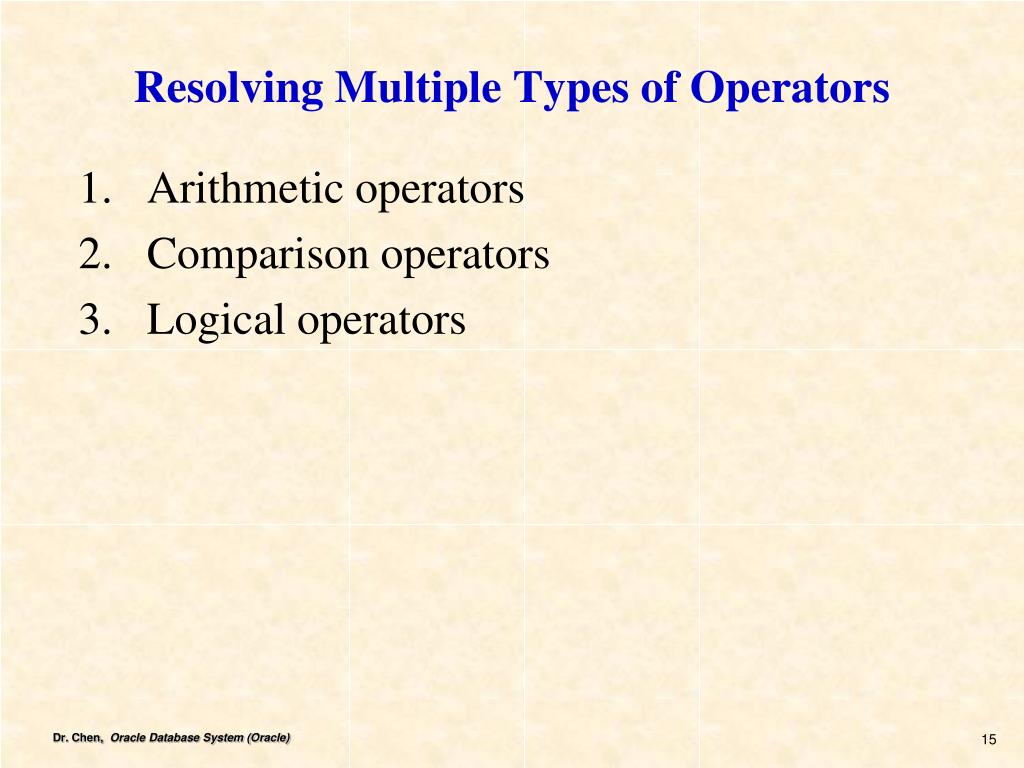 Resolving Multiple Types of Operators

1. Arithmetic operators
2. Comparison operators
3. Logical operators

Dr. Chen, Oracle Database System (Oracle)

15